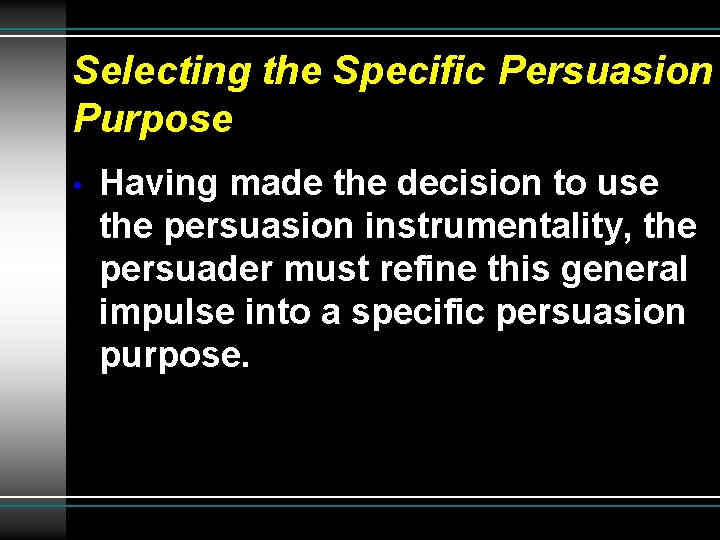 Selecting the Specific Persuasion Purpose

• Having made the decision to use the persuasion instrumentality, the persuader must refine this general impulse into a specific persuasion purpose.